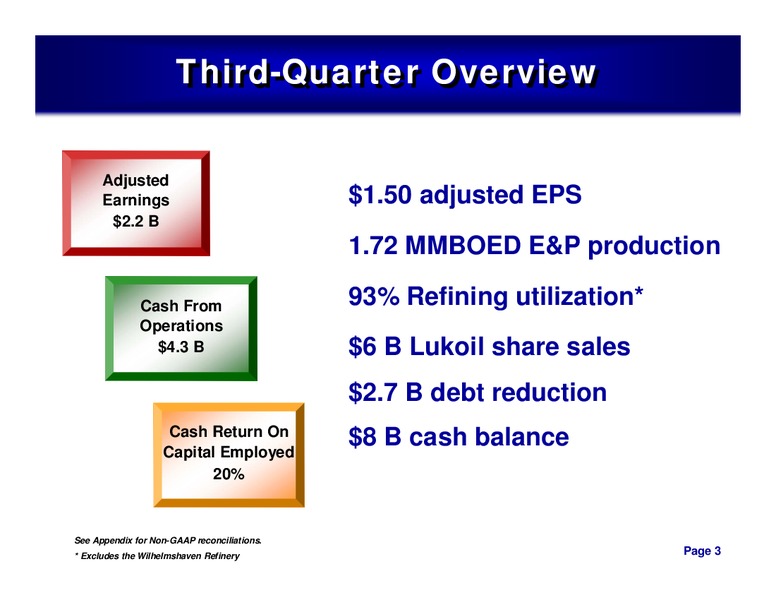 Third-Quarter Overview

Adjusted Earnings $2.2 B

Cash From Operations $4.3 B

Cash Return On Capital Employed 20%

$1.50 adjusted EPS

1.72 MMBOED E&P production

93% Refining utilization*

$6 B Lukoil share sales

$2.7 B debt reduction

$8 B cash balance

See Appendix for Non-GAAP reconciliations.

* Excludes the Wilhelmshaven Refinery

Page 3